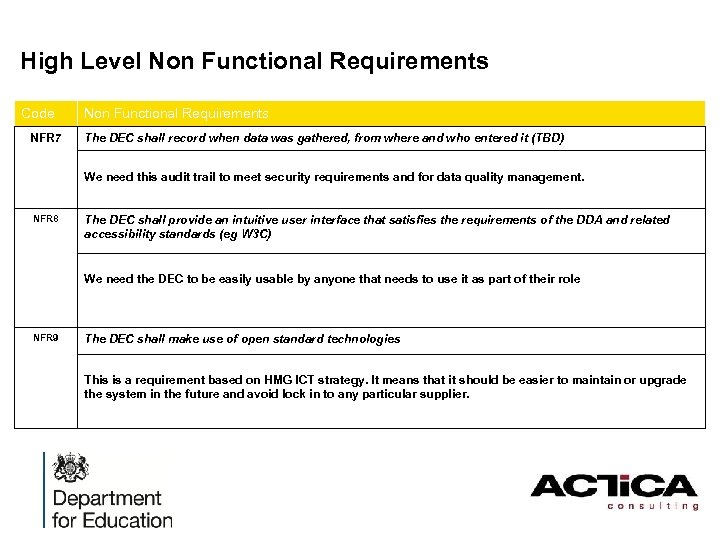 High Level Non Functional Requirements

| Code | Non Functional Requirements |
|---|---|
| NFR7 | The DEC shall record when data was gathered, from where and who entered it (TBD) |
| | We need this audit trail to meet security requirements and for data quality management. |
| NFR8 | The DEC shall provide an intuitive user interface that satisfies the requirements of the DDA and related accessibility standards (eg W3C) |
| | We need the DEC to be easily usable by anyone that needs to use it as part of their role |
| NFR9 | The DEC shall make use of open standard technologies |
| | This is a requirement based on HMG ICT strategy. It means that it should be easier to maintain or upgrade the system in the future and avoid lock in to any particular supplier. |

Department for Education

ACTICA consulting